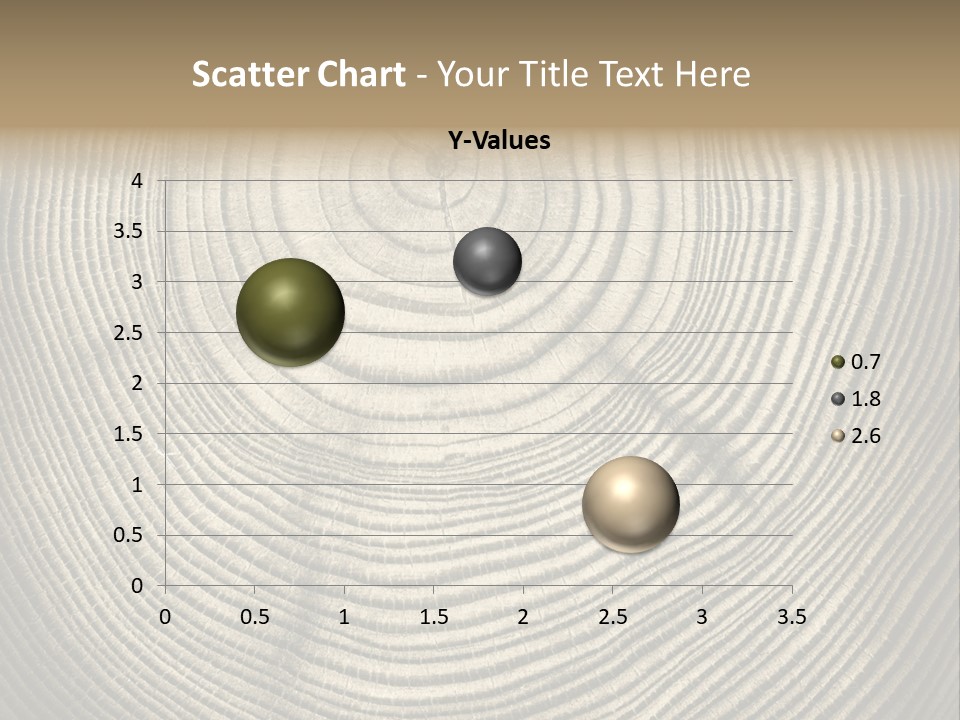 Scatter Chart - Your Title Text Here

Y-Values

4
3.5
3
2.5
2
1.5
1
0.5
0

0 0.5 1 1.5 2 2.5 3 3.5

0.7
1.8
2.6